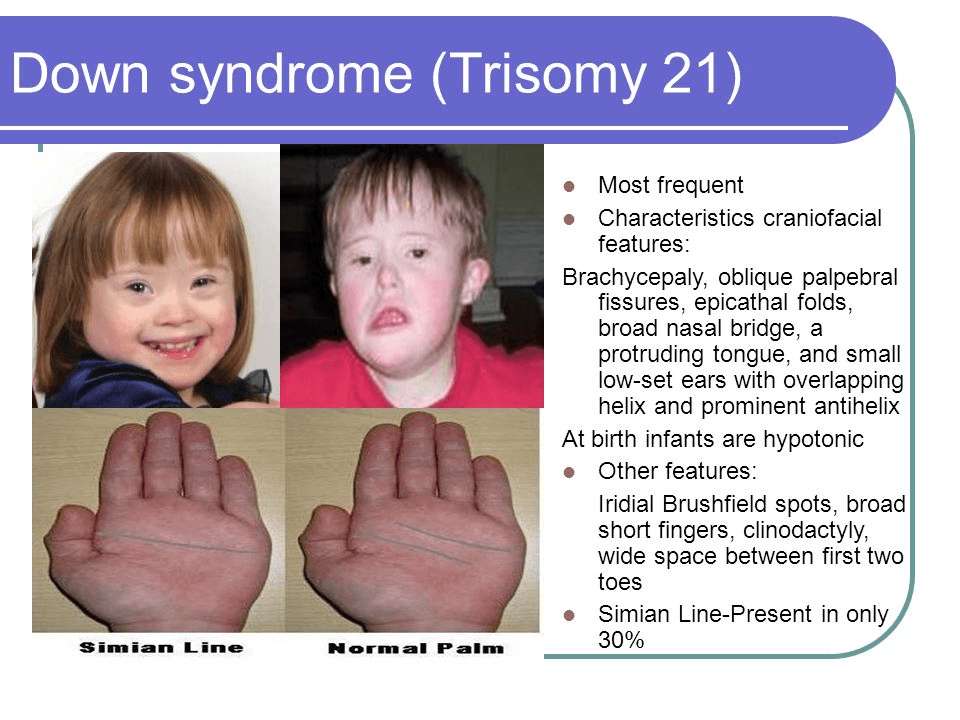 Down syndrome (Trisomy 21)

Simian Line

Normal Palm

- Most frequent
- Characteristics craniofacial features:

Brachycepaly, oblique palpebral fissures, epicathal folds, broad nasal bridge, a protruding tongue, and small low-set ears with overlapping helix and prominent antihelix

At birth infants are hypotonic

- Other features:

Iridial Brushfield spots, broad short fingers, clinodactyly, wide space between first two toes

- Simian Line-Present in only 30%